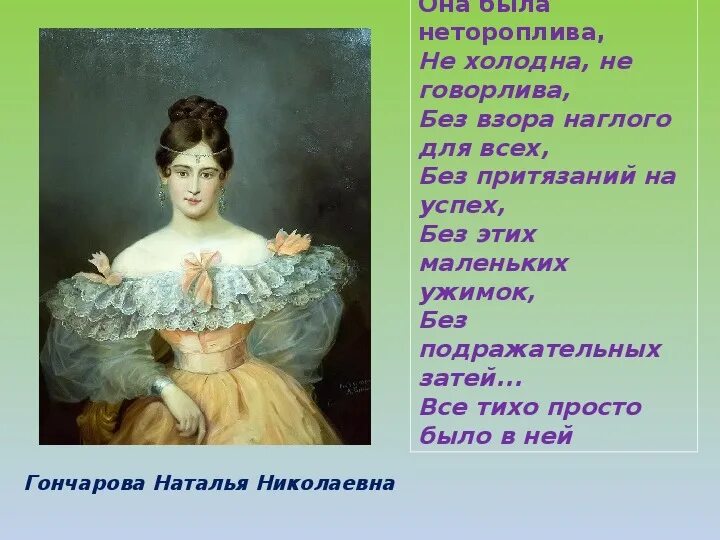 Она была
нетороплива,
Не холодна, не
говорлива,
Без взора наглого
для всех,
Без притязаний на
успех,
Без этих
маленьких
ужимок,
Без
подражательных
затей...
Все тихо просто
было в ней

Гончарова Наталья Николаевна